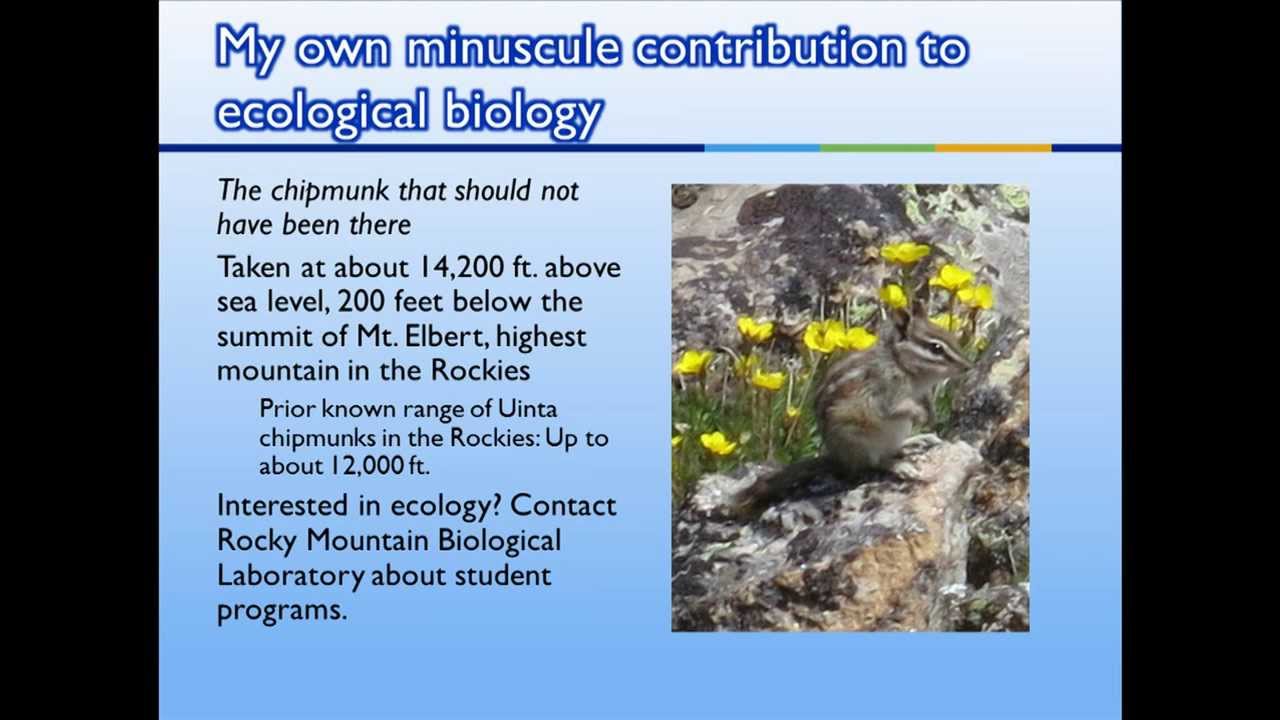 My own minuscule contribution to ecological biology

The chipmunk that should not have been there

Taken at about 14,200 ft. above sea level, 200 feet below the summit of Mt. Elbert, highest mountain in the Rockies

Prior known range of Uinta chipmunks in the Rockies: Up to about 12,000 ft.

Interested in ecology? Contact Rocky Mountain Biological Laboratory about student programs.